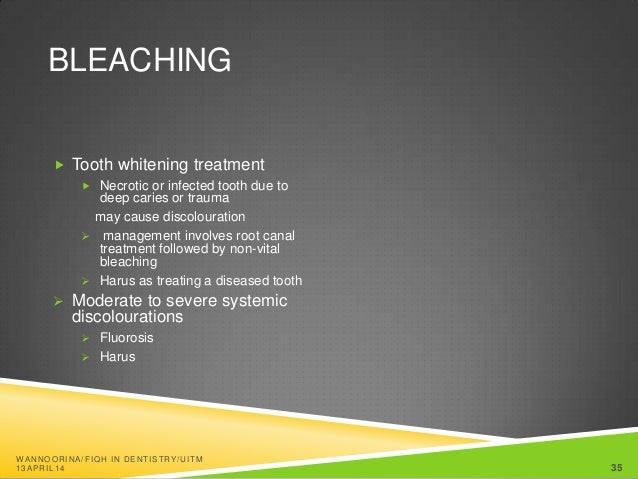 BLEACHING

Tooth whitening treatment

Necrotic or infected tooth due to deep caries or trauma

may cause discolouration

management involves root canal treatment followed by non-vital bleaching

Harus as treating a diseased tooth

Moderate to severe systemic discolourations

Fluorosis

Harus

WANNOORINA/FIQH IN DENTISTRY/UITM
13APRIL14

35